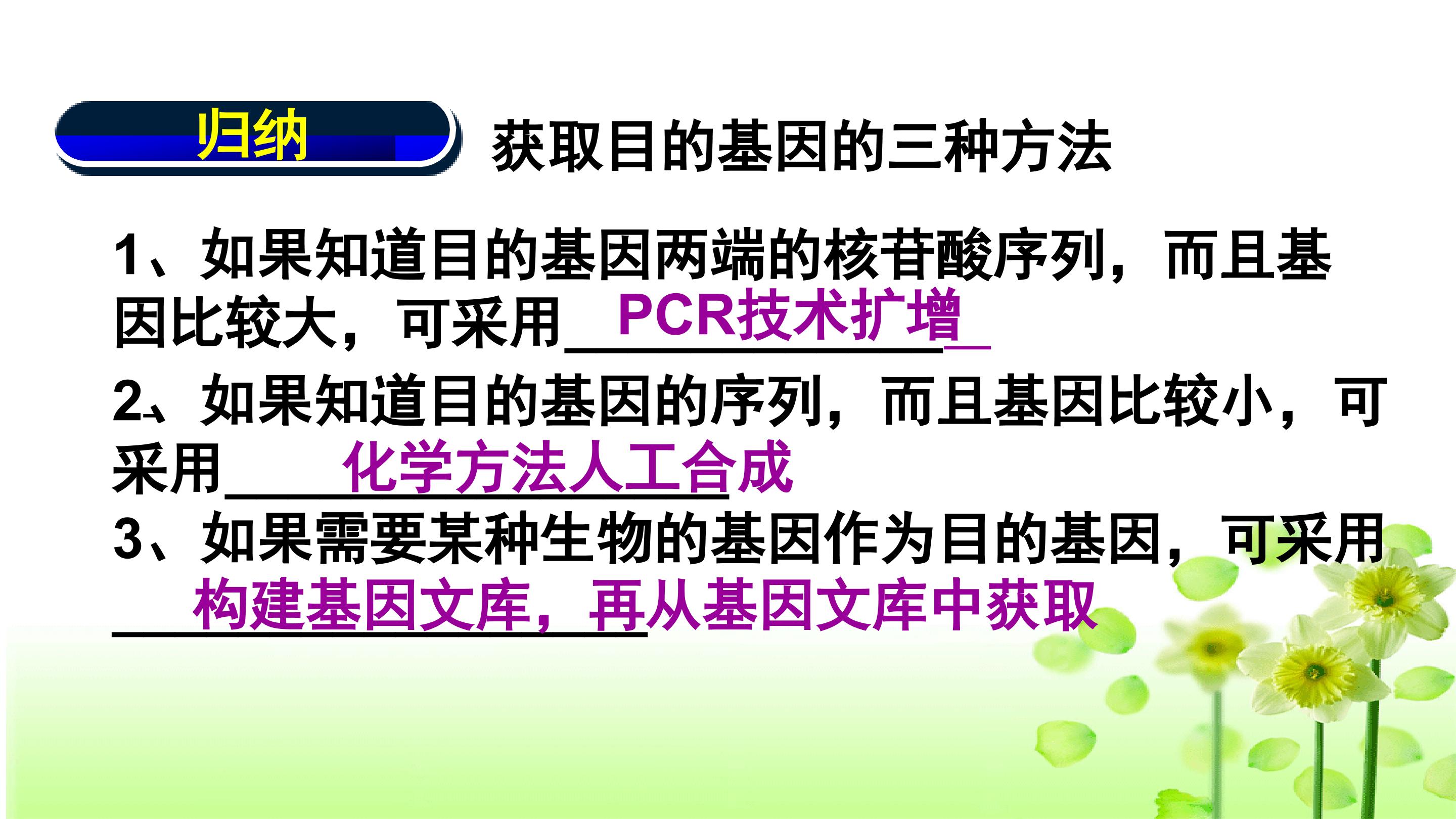 归纳 获取目的基因的三种方法

1、如果知道目的基因两端的核苷酸序列，而且基因比较大，可采用PCR技术扩增

2、如果知道目的基因的序列，而且基因比较小，可采用化学方法人工合成

3、如果需要某种生物的基因作为目的基因，可采用构建基因文库，再从基因文库中获取